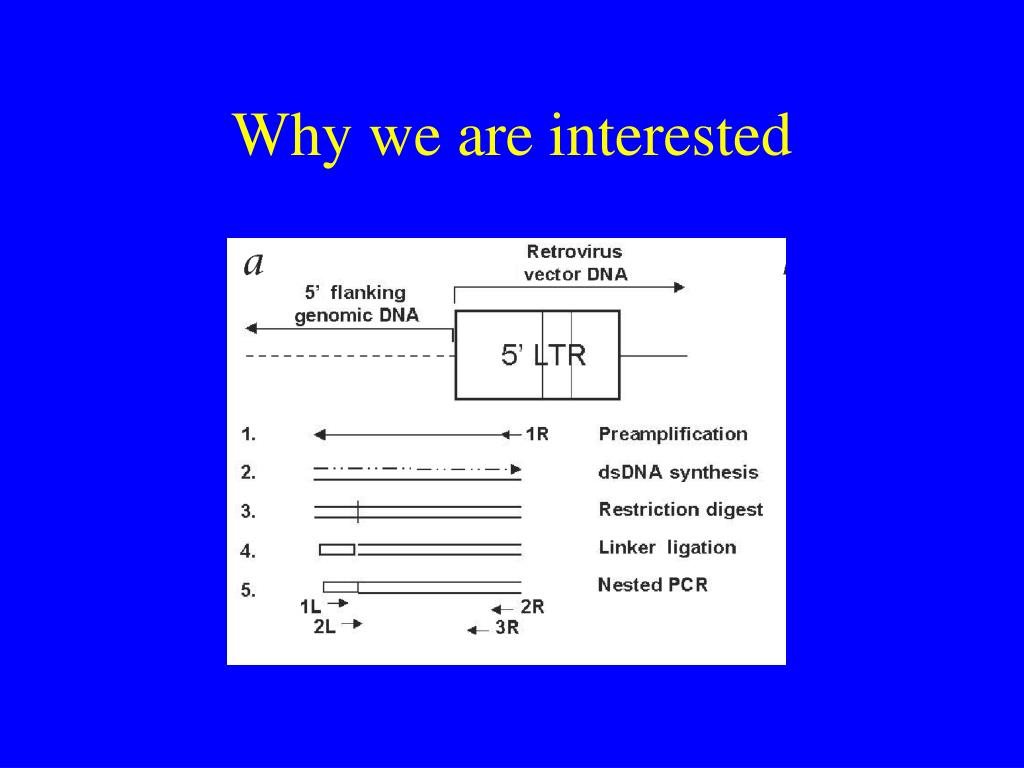 Why we are interested

a

Retrovirus vector DNA

5' flanking genomic DNA

5' LTR

1. 1R Preamplification

2. dsDNA synthesis

3. Restriction digest

4. Linker ligation

5. Nested PCR

1L 2R

2L 3R